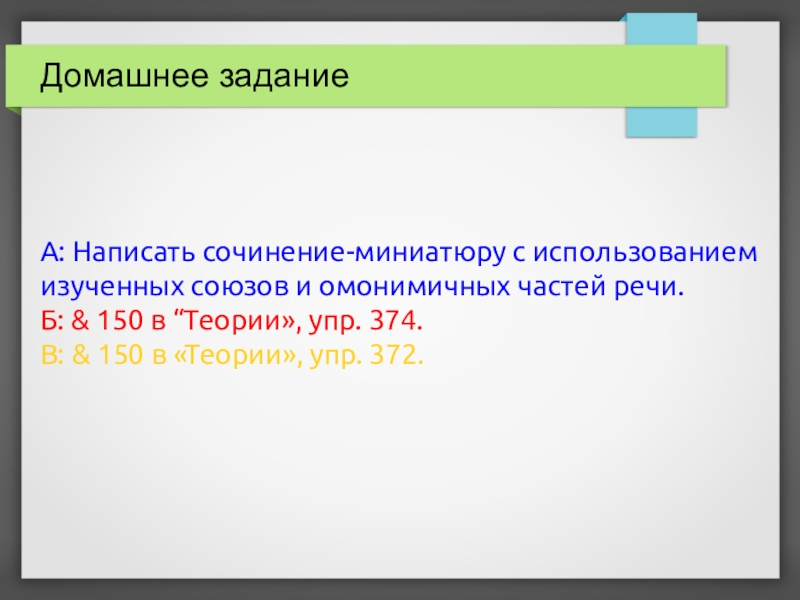 Домашнее задание

А: Написать сочинение-миниатюру с использованием изученных союзов и омонимичных частей речи.
Б: & 150 в “Теории», упр. 374.
В: & 150 в «Теории», упр. 372.